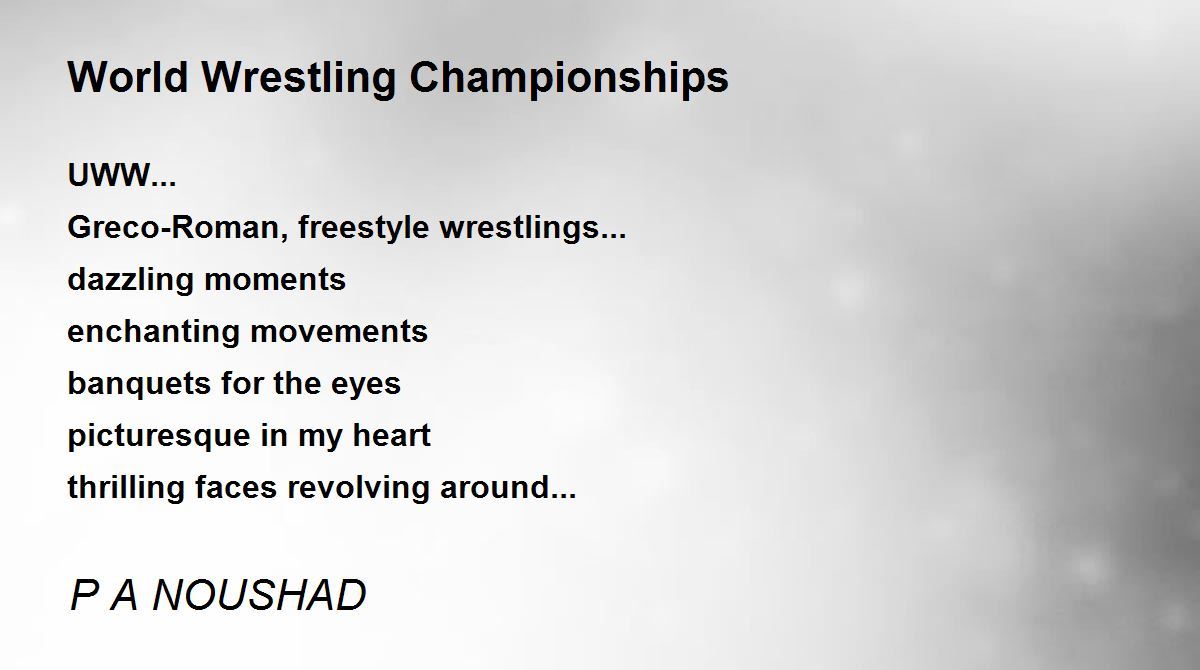 World Wrestling Championships

UWW...
Greco-Roman, freestyle wrestlings...
dazzling moments
enchanting movements
banquets for the eyes
picturesque in my heart
thrilling faces revolving around...

P A NOUSHAD